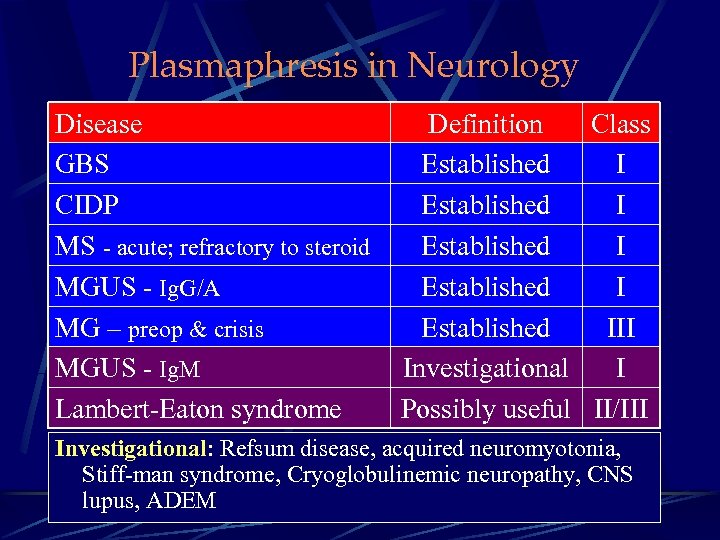 Plasmaphresis in Neurology

| Disease | Definition | Class |
|---|---|---|
| GBS | Established | I |
| CIDP | Established | I |
| MS - acute; refractory to steroid | Established | I |
| MGUS - IgG/A | Established | I |
| MG – preop & crisis | Established | III |
| MGUS - IgM | Investigational | I |
| Lambert-Eaton syndrome | Possibly useful | II/III |

Investigational: Refsum disease, acquired neuromyotonia, Stiff-man syndrome, Cryoglobulinemic neuropathy, CNS lupus, ADEM